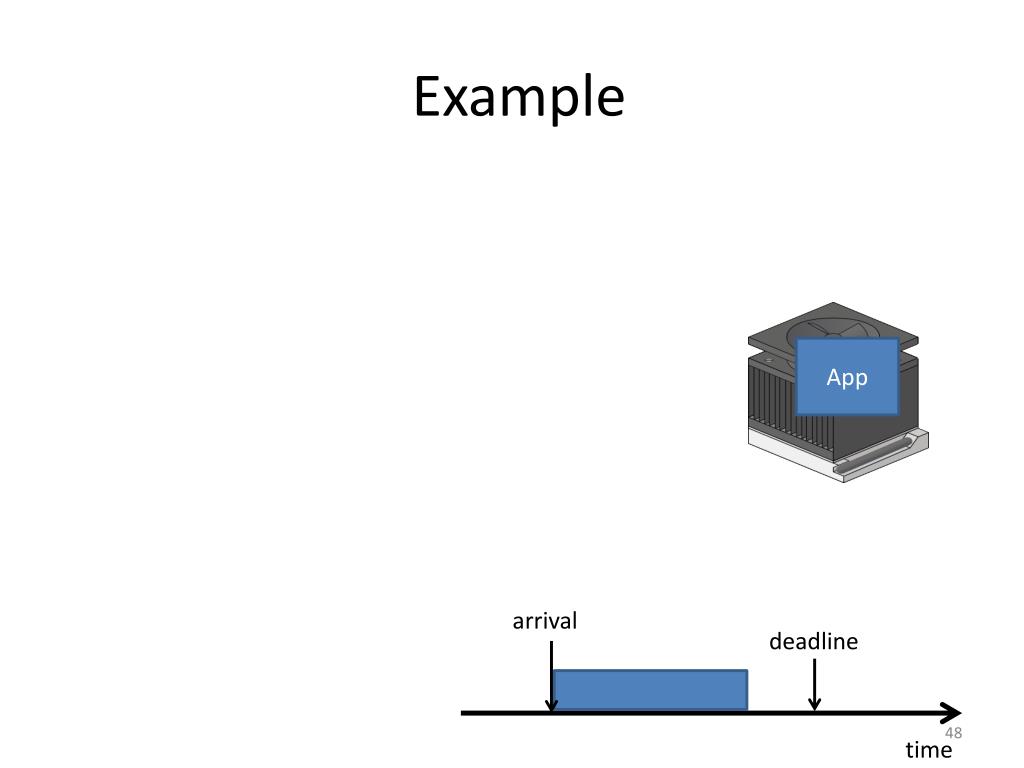 Example

App

arrival

deadline

time

48